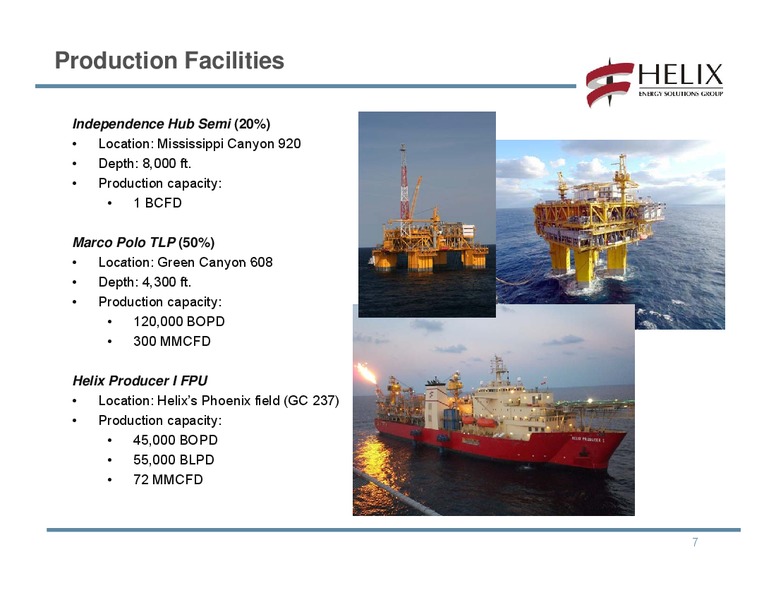 Production Facilities

HELIX
ENERGY SOLUTIONS GROUP

Independence Hub Semi (20%)
• Location: Mississippi Canyon 920
• Depth: 8,000 ft.
• Production capacity:
  • 1 BCFD

Marco Polo TLP (50%)
• Location: Green Canyon 608
• Depth: 4,300 ft.
• Production capacity:
  • 120,000 BOPD
  • 300 MMCFD

Helix Producer I FPU
• Location: Helix's Phoenix field (GC 237)
• Production capacity:
  • 45,000 BOPD
  • 55,000 BLPD
  • 72 MMCFD

HELIX PRODUCER I

7